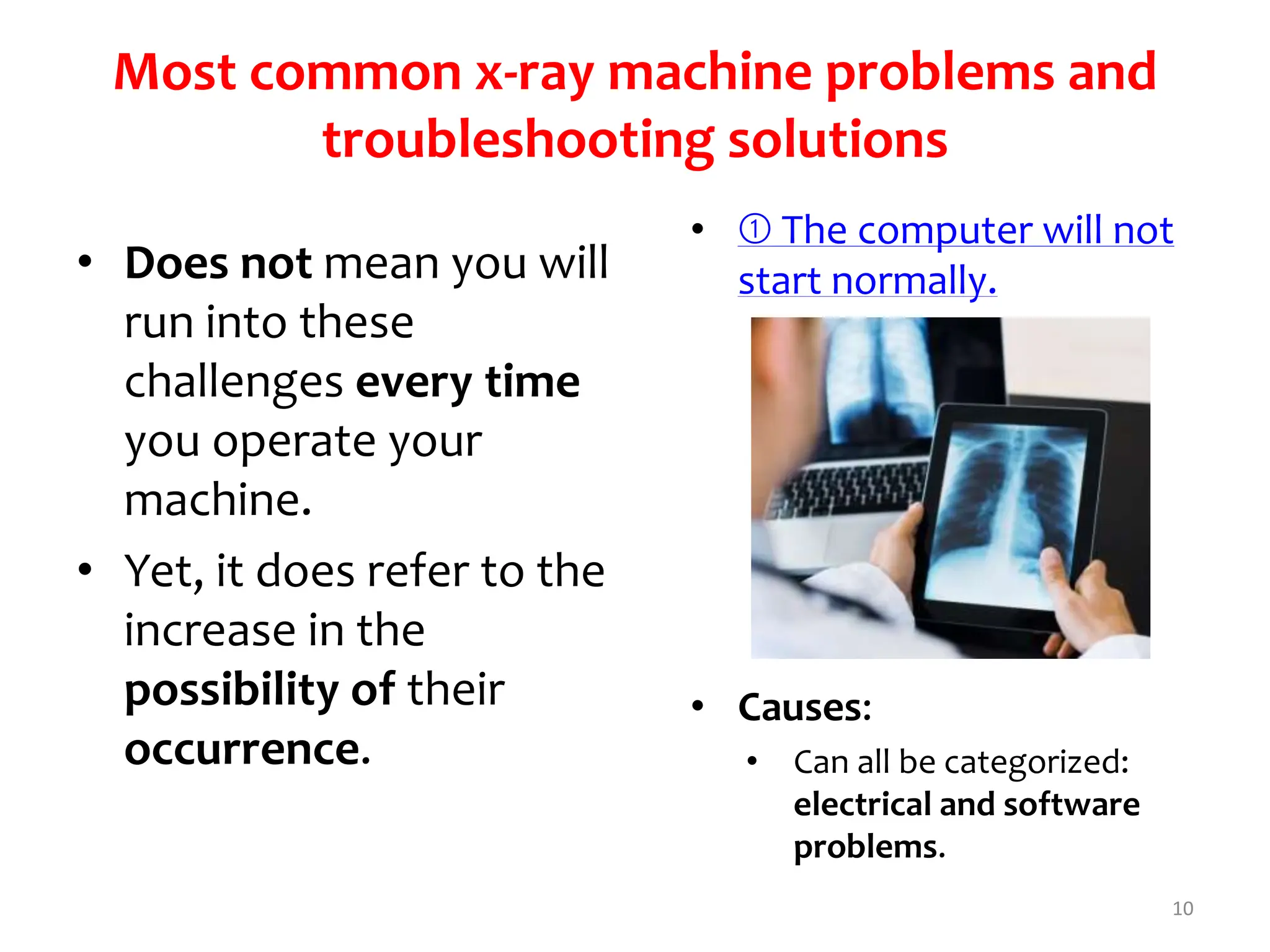 Most common x-ray machine problems and troubleshooting solutions

• Does not mean you will run into these challenges every time you operate your machine.

• Yet, it does refer to the increase in the possibility of their occurrence.

• ① The computer will not start normally.

• Causes:
  • Can all be categorized: electrical and software problems.

10